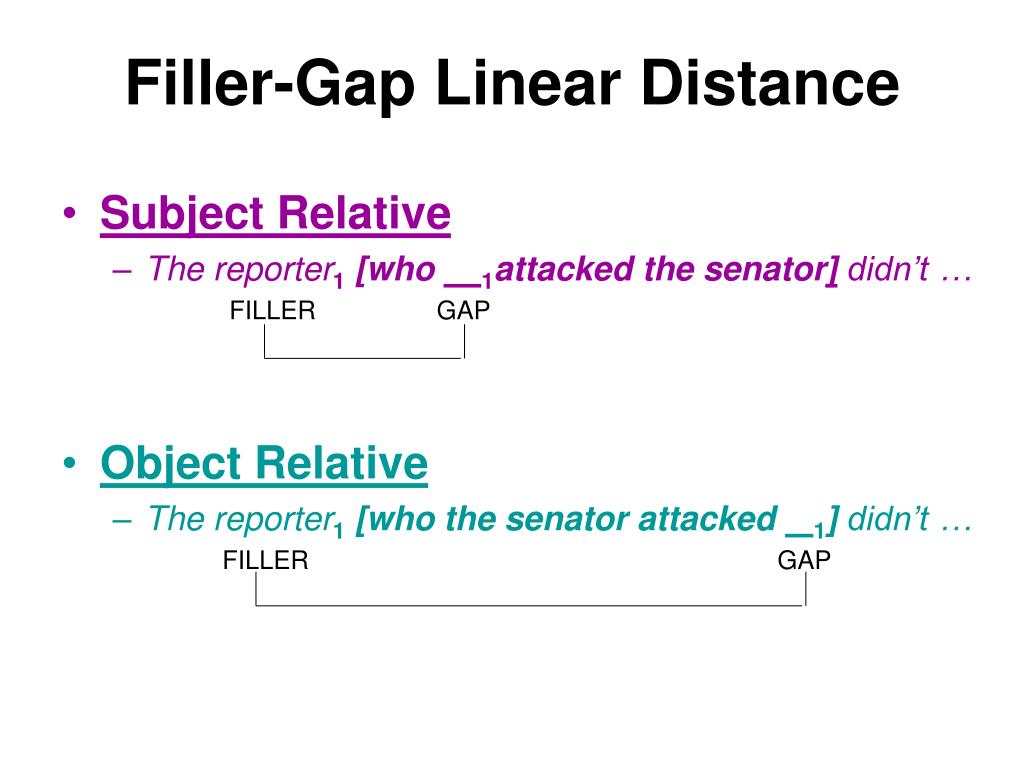 Filler-Gap Linear Distance

• Subject Relative
– The reporter$_1$ [who __$_1$attacked the senator] didn't …
FILLER GAP

• Object Relative
– The reporter$_1$ [who the senator attacked __$_1$] didn't …
FILLER GAP